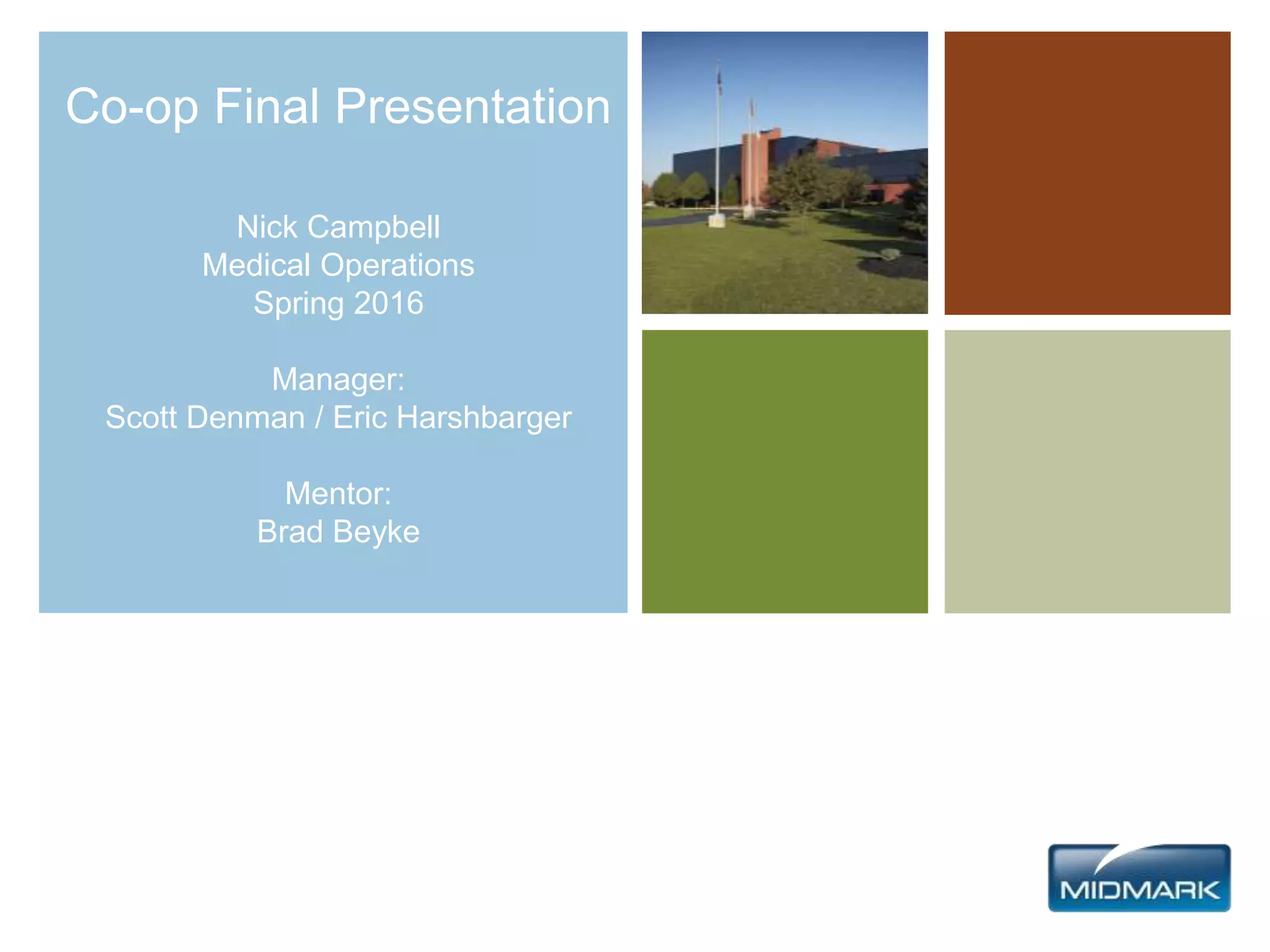 Co-op Final Presentation

Nick Campbell
Medical Operations
Spring 2016

Manager:
Scott Denman / Eric Harshbarger

Mentor:
Brad Beyke

MIDMARK